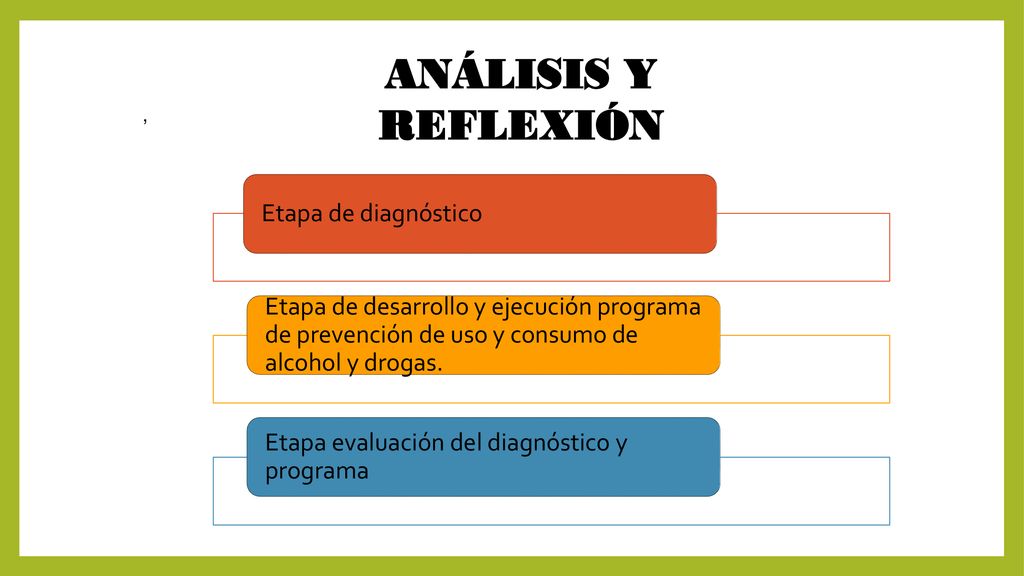 ANÁLISIS Y REFLEXIÓN

,

Etapa de diagnóstico

Etapa de desarrollo y ejecución programa de prevención de uso y consumo de alcohol y drogas.

Etapa evaluación del diagnóstico y programa